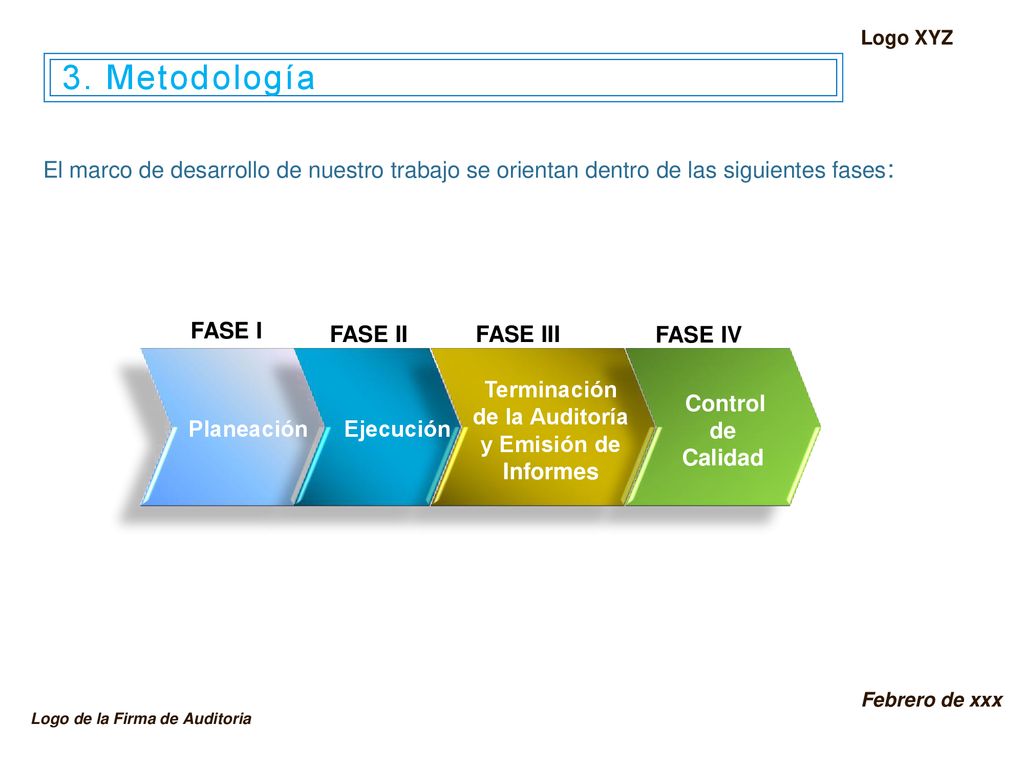 Logo XYZ

3. Metodología

El marco de desarrollo de nuestro trabajo se orientan dentro de las siguientes fases:

FASE I
Planeación

FASE II
Ejecución

FASE III
Terminación de la Auditoría y Emisión de Informes

FASE IV
Control de Calidad

Febrero de xxx

Logo de la Firma de Auditoria